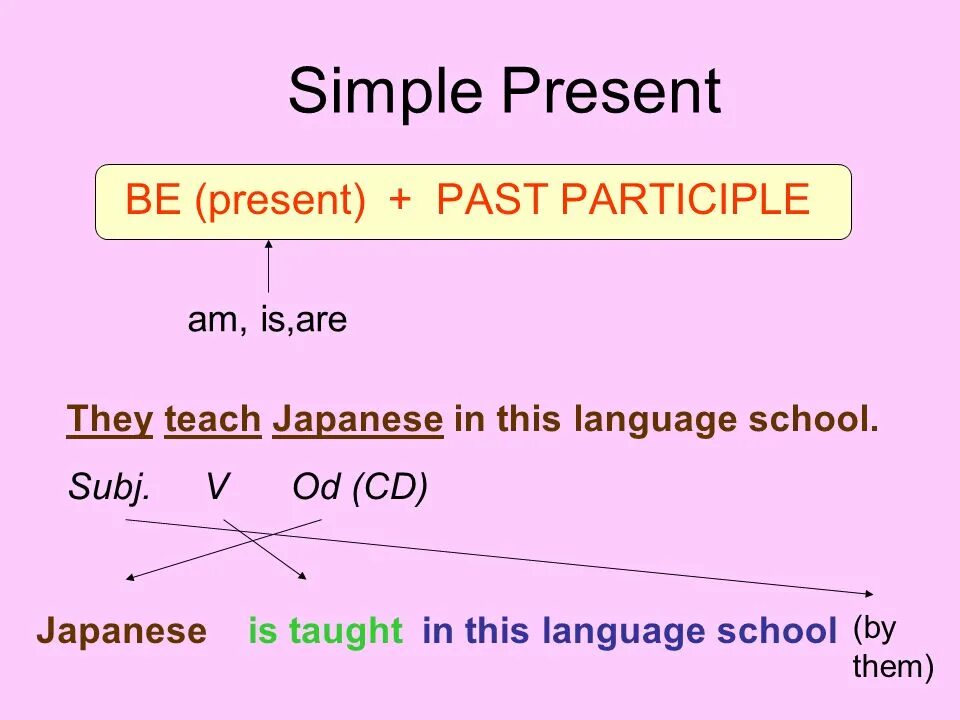 Simple Present

BE (present) + PAST PARTICIPLE

am, is,are

They teach Japanese in this language school.

Subj. V Od (CD)

Japanese is taught in this language school (by them)